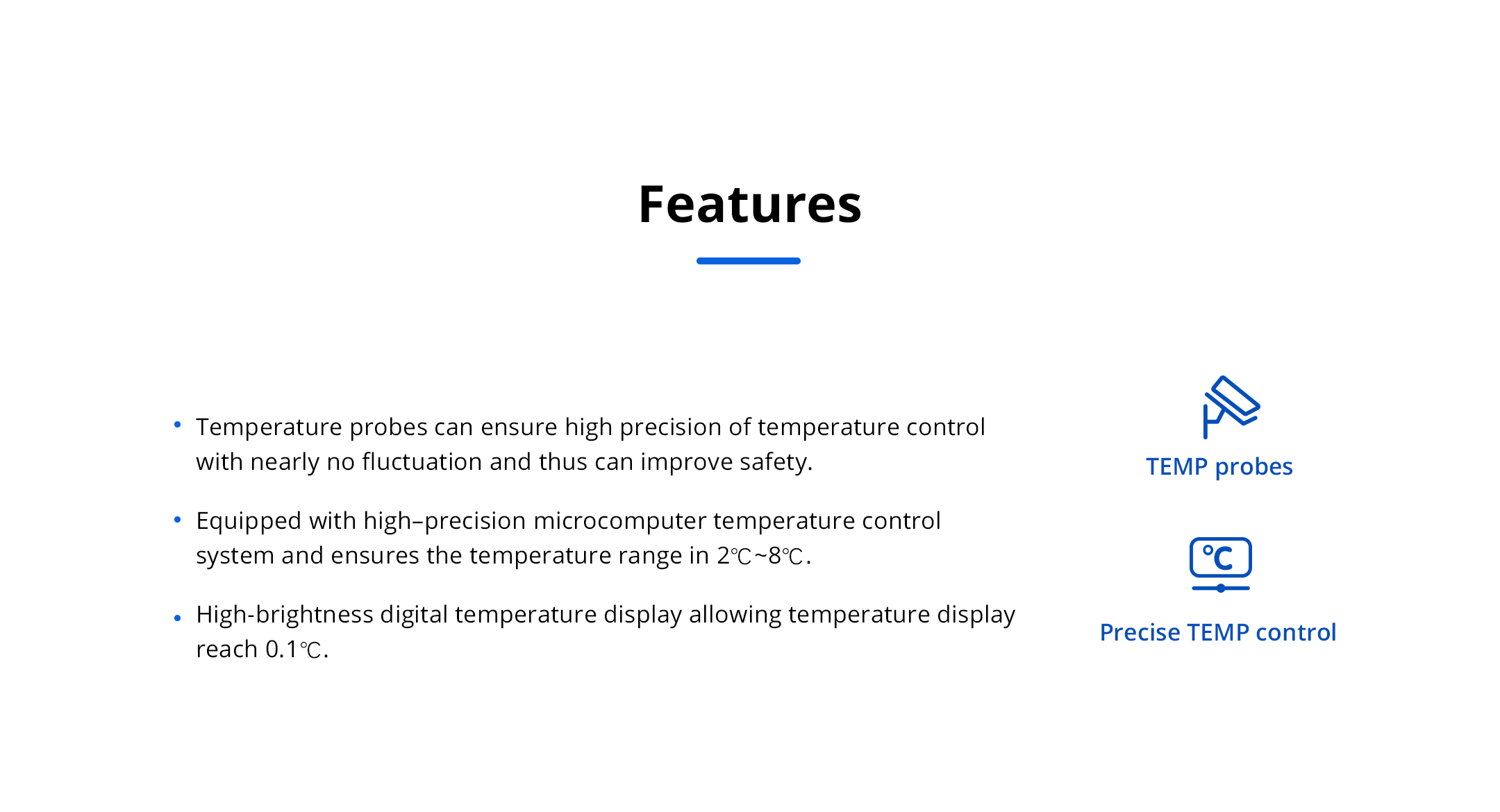 Features

• Temperature probes can ensure high precision of temperature control with nearly no fluctuation and thus can improve safety.

• Equipped with high–precision microcomputer temperature control system and ensures the temperature range in 2℃~8℃.

• High-brightness digital temperature display allowing temperature display reach 0.1℃.

TEMP probes

℃

Precise TEMP control